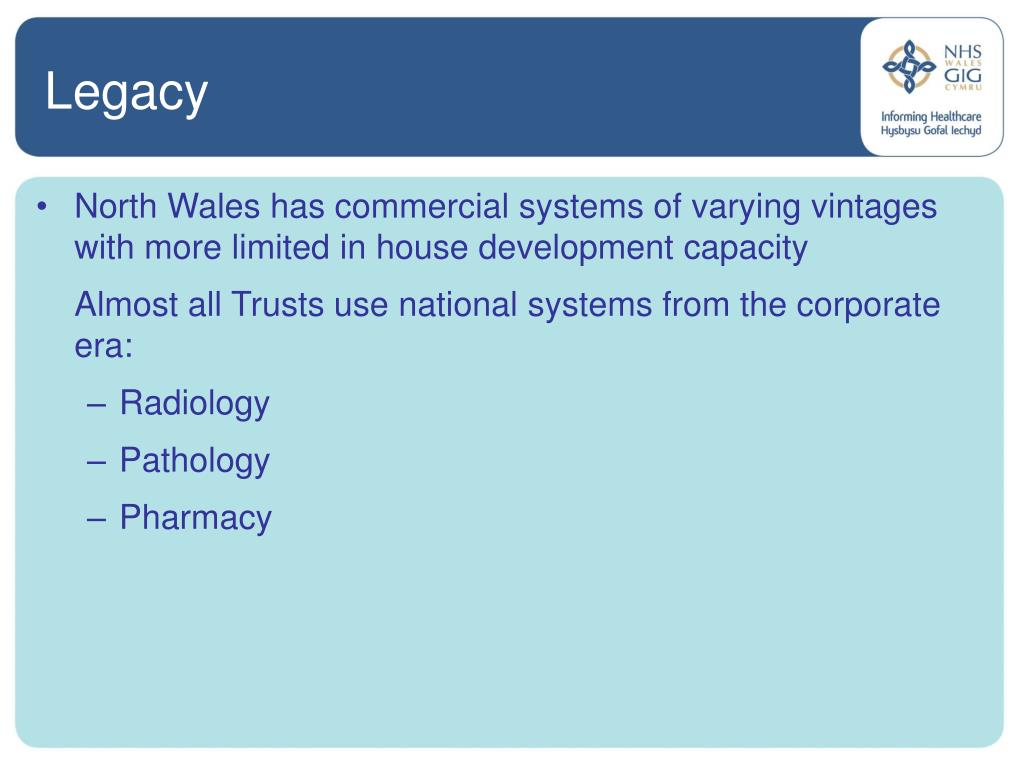 Legacy

NHS
WALES
GIG
CYMRU
Informing Healthcare
Hysbysu Gofal Iechyd

• North Wales has commercial systems of varying vintages with more limited in house development capacity

Almost all Trusts use national systems from the corporate era:

– Radiology
– Pathology
– Pharmacy